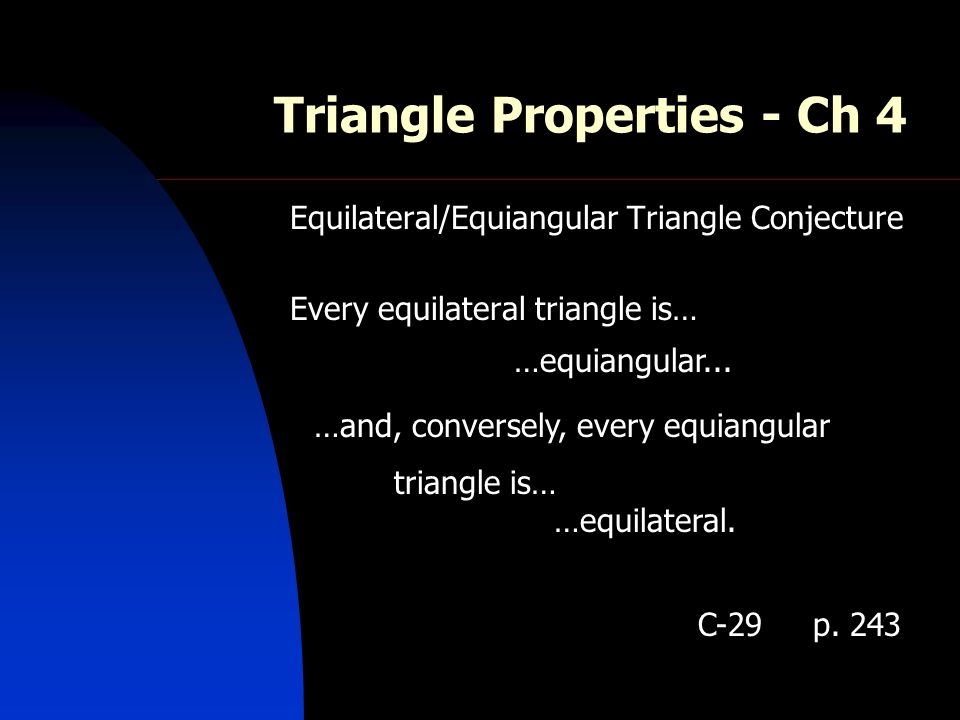 Triangle Properties - Ch 4

Equilateral/Equiangular Triangle Conjecture

Every equilateral triangle is…

…equiangular...

…and, conversely, every equiangular triangle is…

…equilateral.

C-29 p. 243